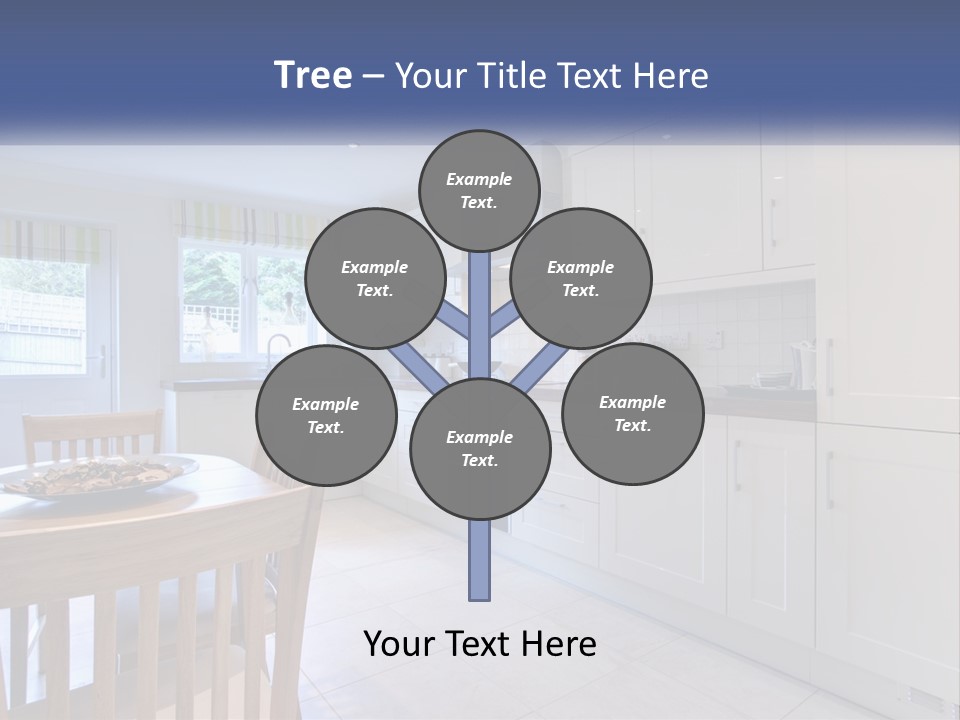 Tree – Your Title Text Here

Example Text.

Example Text.

Example Text.

Example Text.

Example Text.

Example Text.

Your Text Here